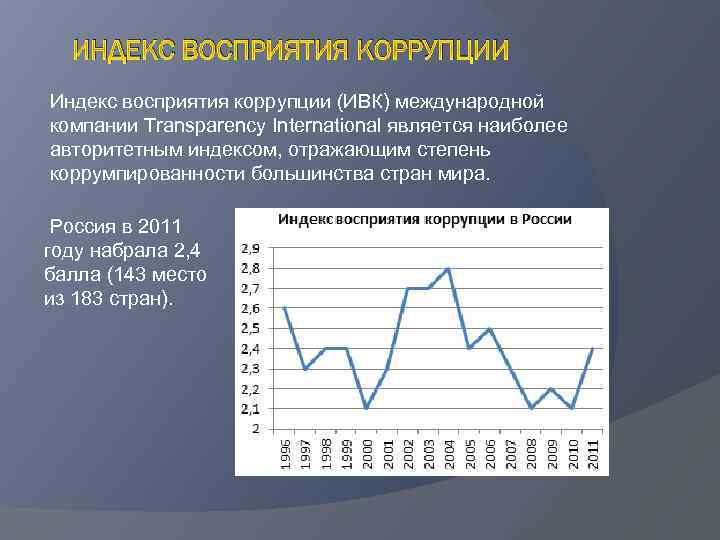 ИНДЕКС ВОСПРИЯТИЯ КОРРУПЦИИ

Индекс восприятия коррупции (ИВК) международной компании Transparency International является наиболее авторитетным индексом, отражающим степень коррумпированности большинства стран мира.

Россия в 2011 году набрала 2,4 балла (143 место из 183 стран).

Индекс восприятия коррупции в России

2,9
2,8
2,7
2,6
2,5
2,4
2,3
2,2
2,1
2

1996 1997 1998 1999 2000 2001 2002 2003 2004 2005 2006 2007 2008 2009 2010 2011